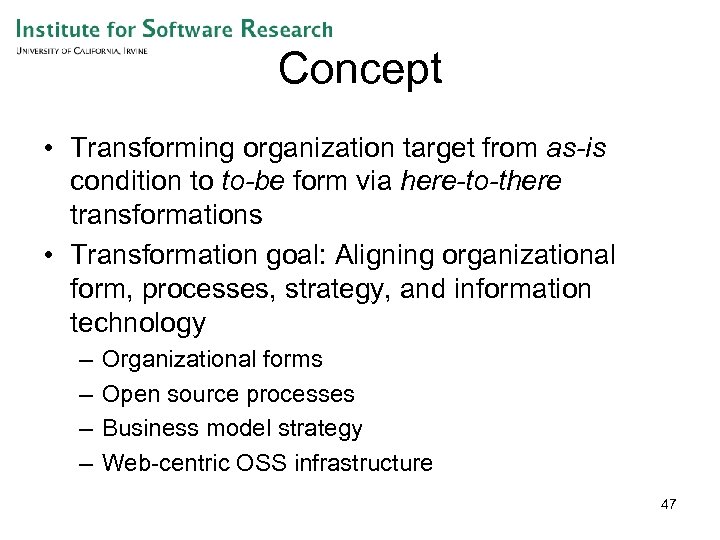 Institute for Software Research
University of California, Irvine

Concept

• Transforming organization target from as-is condition to to-be form via here-to-there transformations
• Transformation goal: Aligning organizational form, processes, strategy, and information technology
– Organizational forms
– Open source processes
– Business model strategy
– Web-centric OSS infrastructure

47